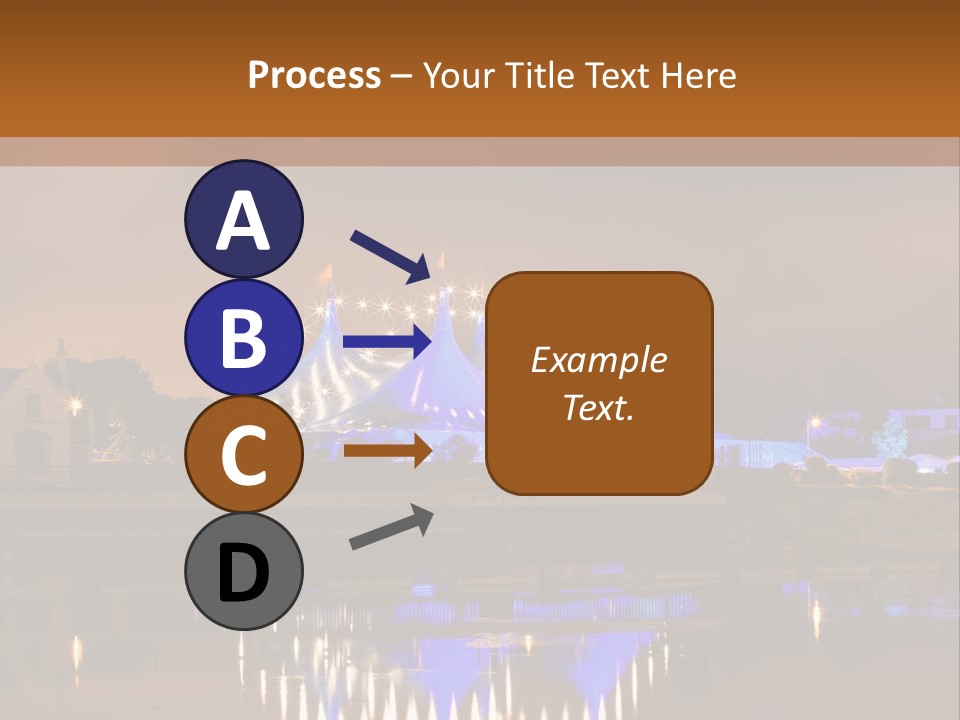 Process – Your Title Text Here

A

B

C

D

Example Text.